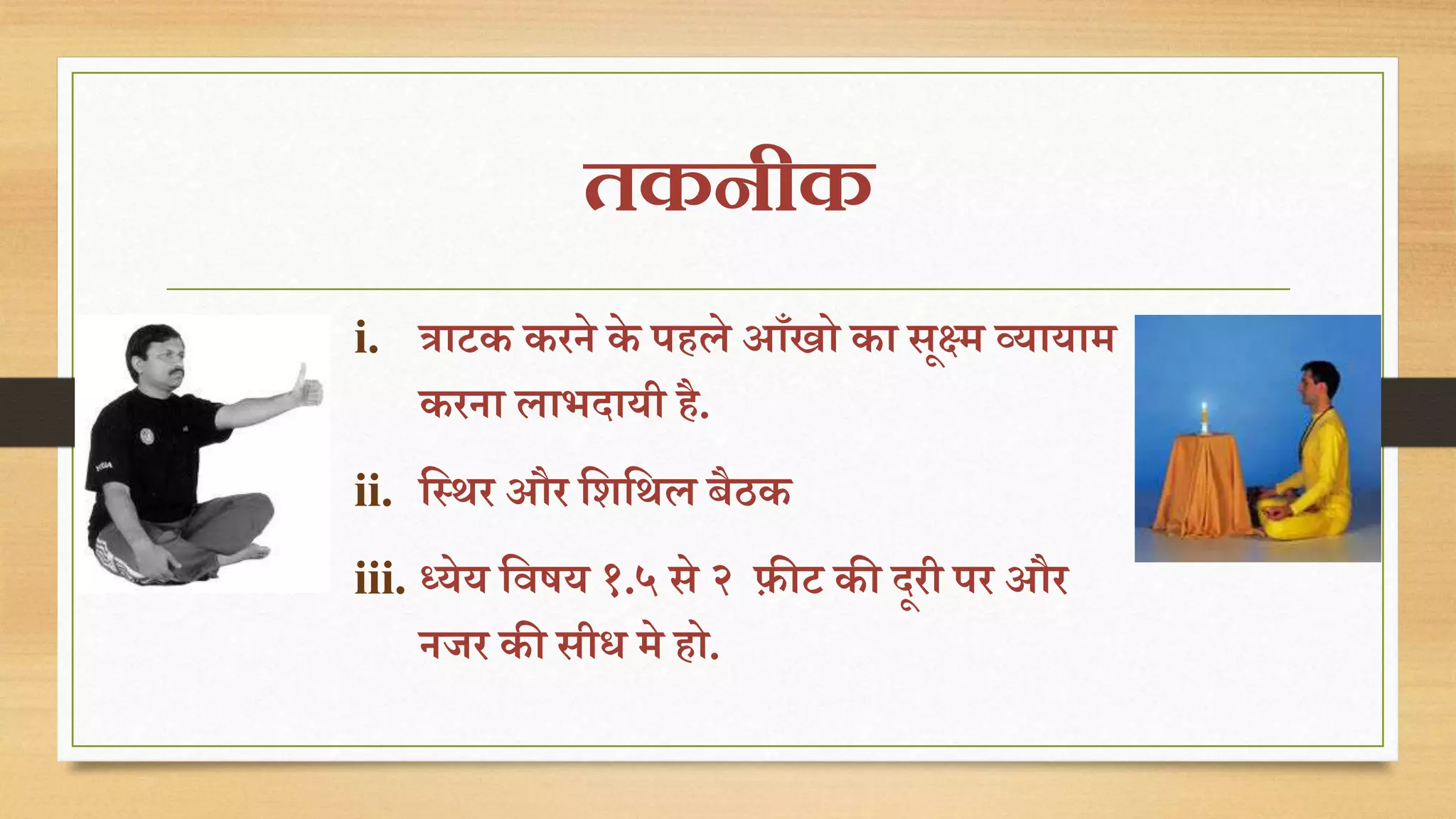 तकनीक

i. त्राटक करने के पहले आँखो का सूक्ष्म व्यायाम करना लाभदायी है.

ii. स्थिर और शिथिल बैठक

iii. ध्येय विषय १.५ से २ फ़ीट की दूरी पर और नजर की सीध मे हो.